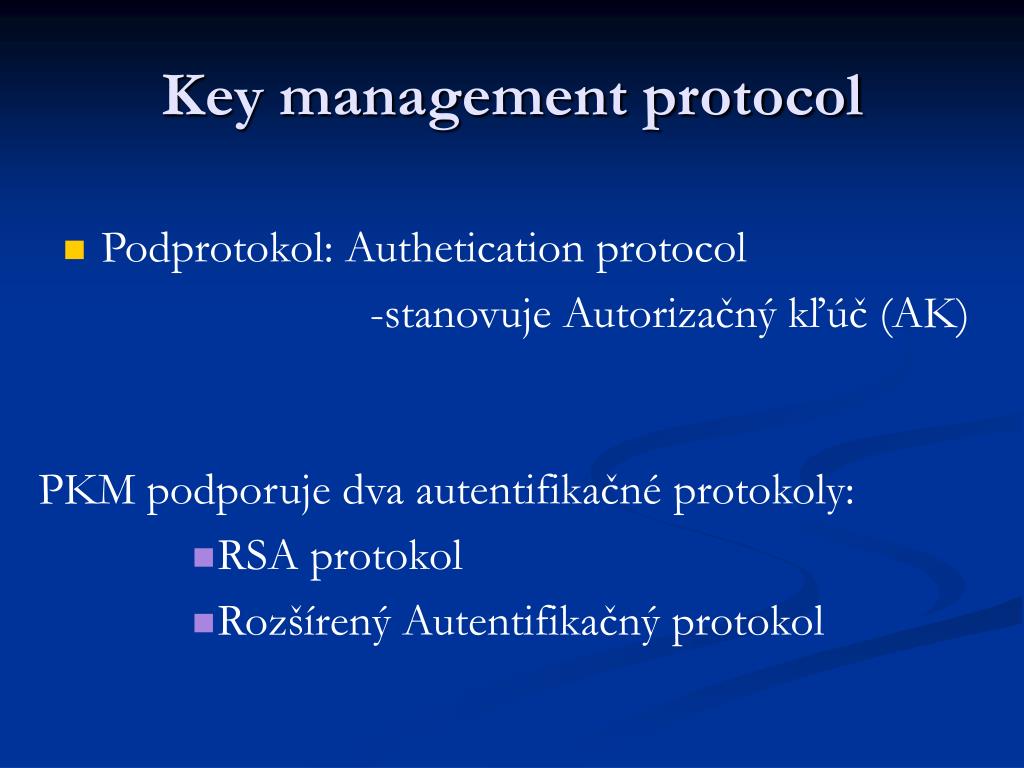 Key management protocol

Podprotokol: Authetication protocol
-stanovuje Autorizačný kľúč (AK)

PKM podporuje dva autentifikačné protokoly:
RSA protokol
Rozšírený Autentifikačný protokol